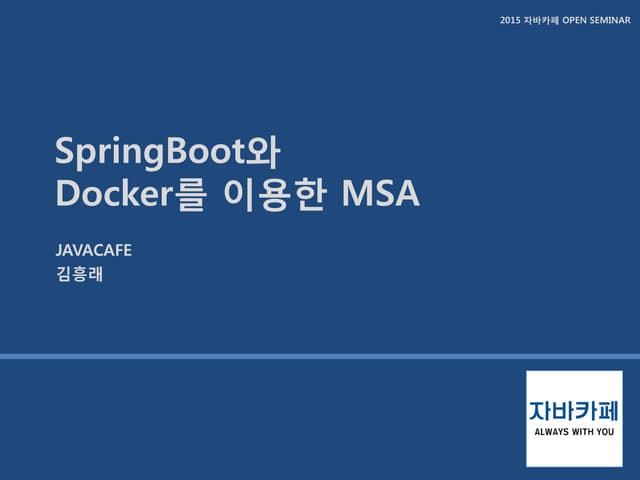 2015 자바카페 OPEN SEMINAR

SpringBoot와
Docker를 이용한 MSA

JAVACAFE
김흥래

자바카페
ALWAYS WITH YOU